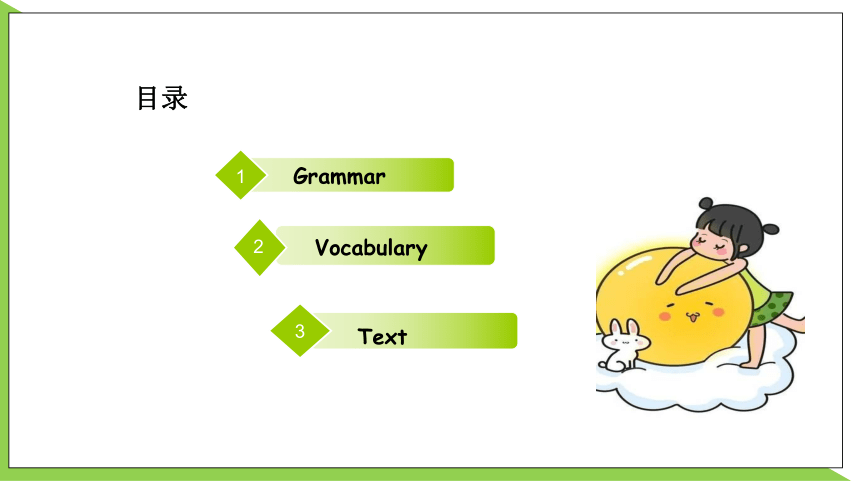 目录

1 Grammar

2 Vocabulary

3 Text